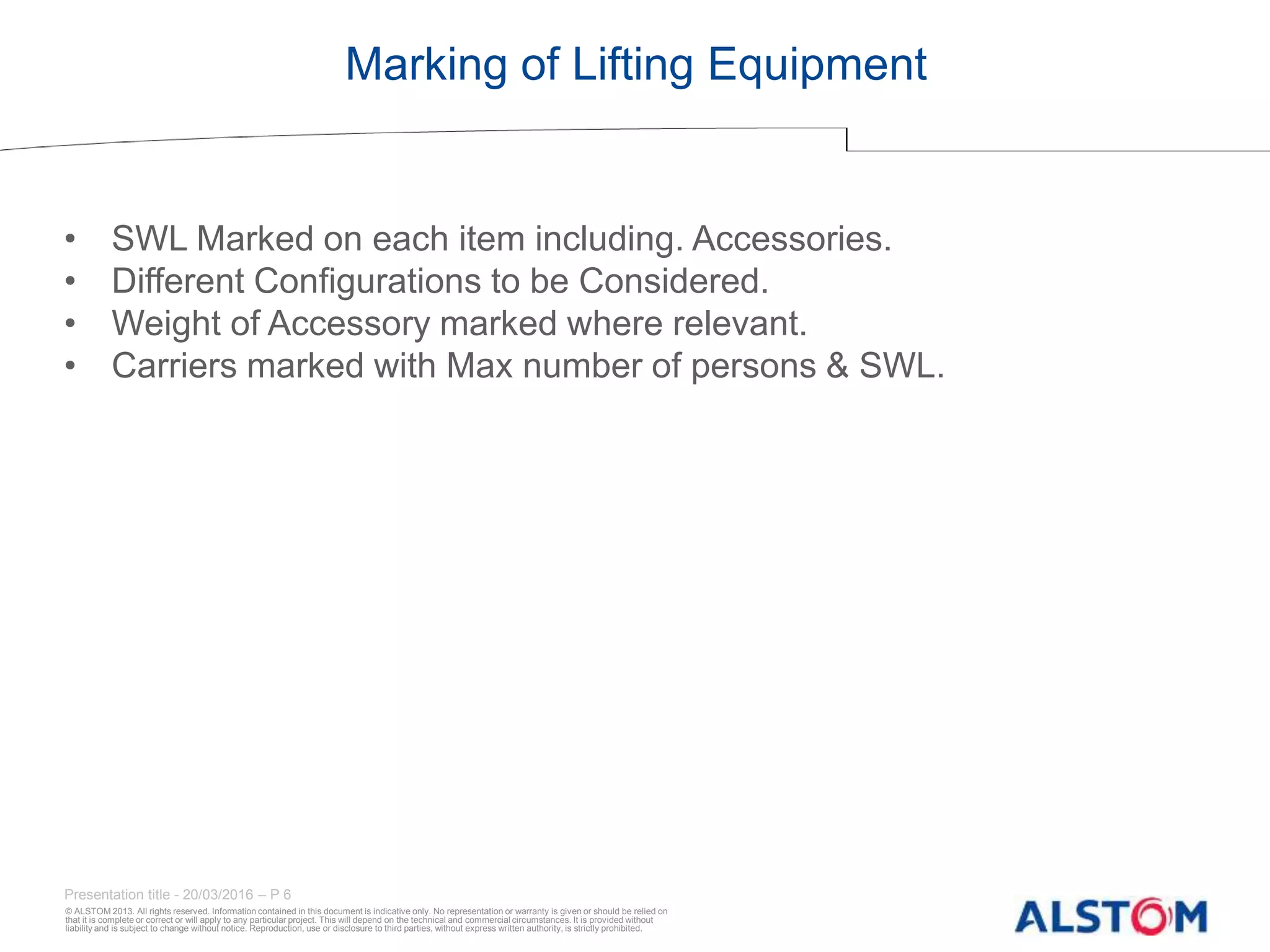 Marking of Lifting Equipment

• SWL Marked on each item including. Accessories.
• Different Configurations to be Considered.
• Weight of Accessory marked where relevant.
• Carriers marked with Max number of persons & SWL.

Presentation title - 20/03/2016 – P 6

© ALSTOM 2013. All rights reserved. Information contained in this document is indicative only. No representation or warranty is given or should be relied on that it is complete or correct or will apply to any particular project. This will depend on the technical and commercial circumstances. It is provided without liability and is subject to change without notice. Reproduction, use or disclosure to third parties, without express written authority, is strictly prohibited.

ALSTOM